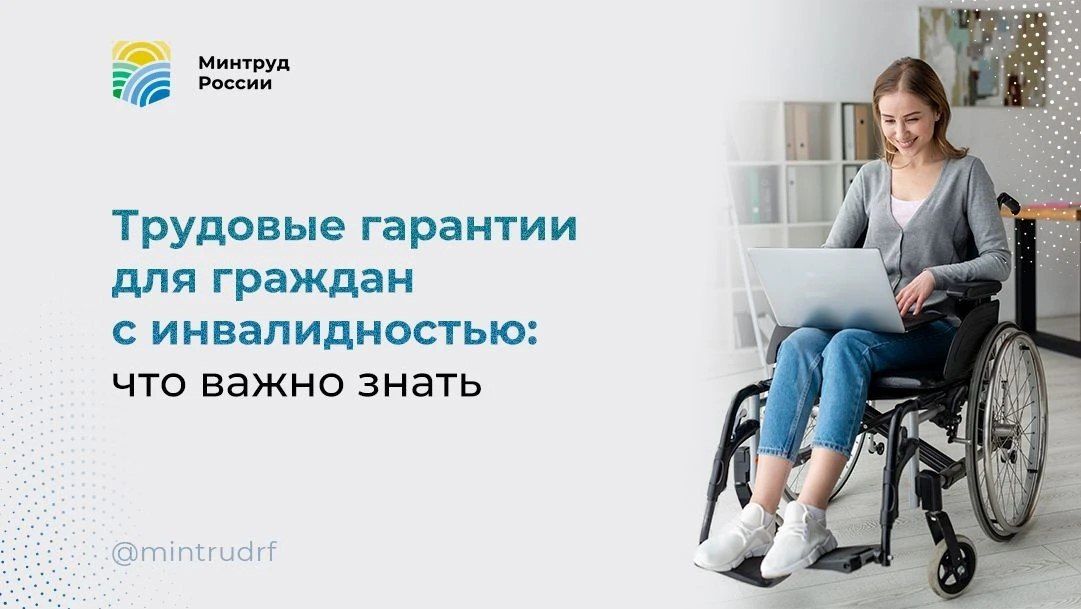 Минтруд России

Трудовые гарантии для граждан с инвалидностью: что важно знать

@mintrudrf